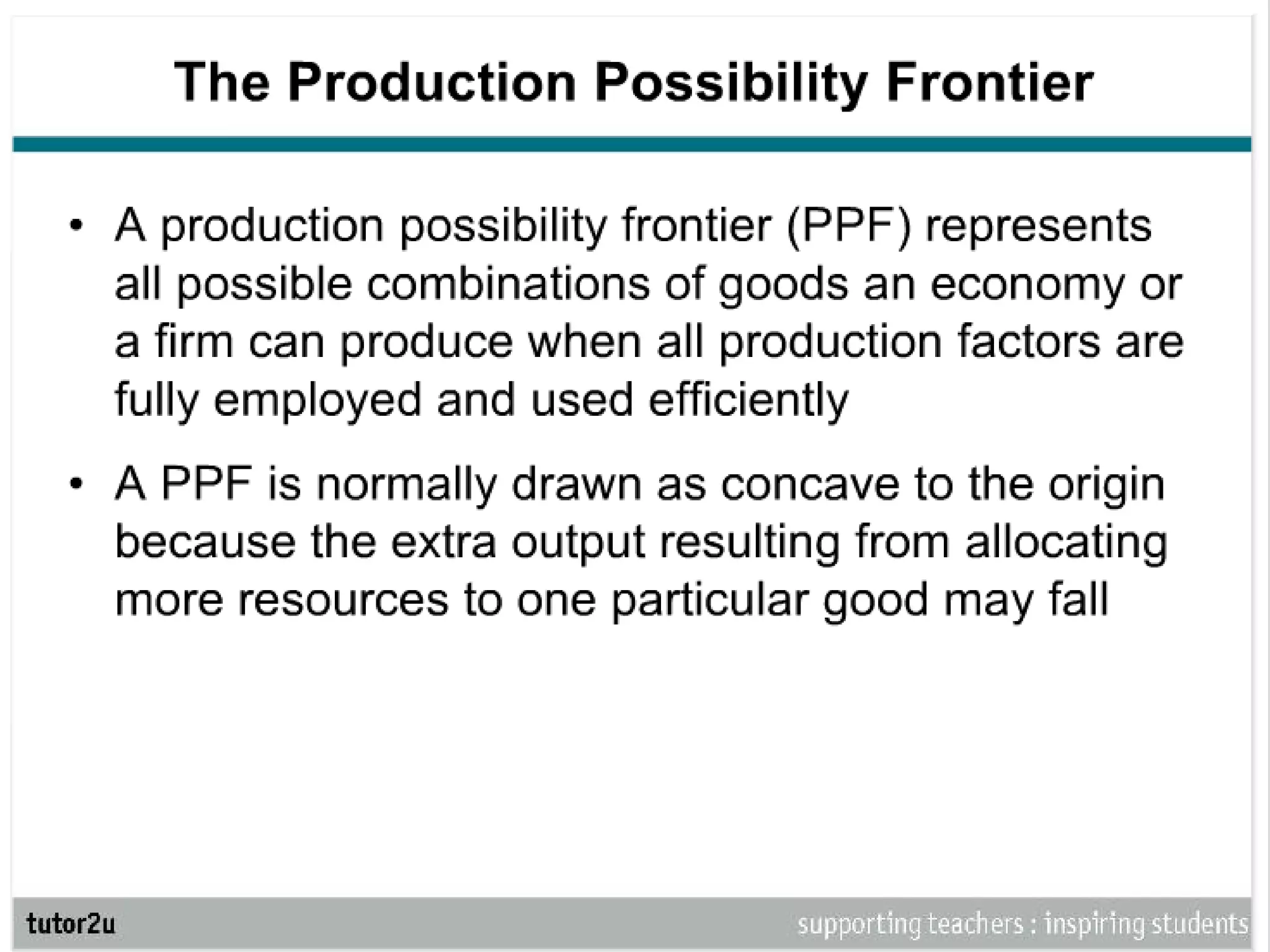 The Production Possibility Frontier

• A production possibility frontier (PPF) represents all possible combinations of goods an economy or a firm can produce when all production factors are fully employed and used efficiently

• A PPF is normally drawn as concave to the origin because the extra output resulting from allocating more resources to one particular good may fall

tutor2u

supporting teachers : inspiring students